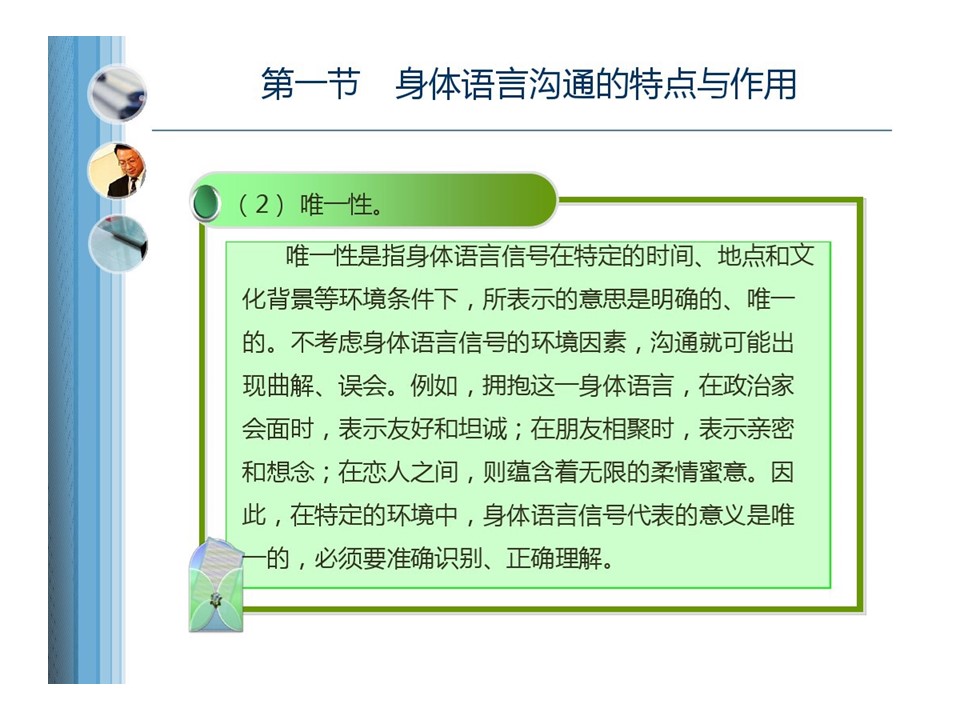 第一节　身体语言沟通的特点与作用

（2）唯一性。

唯一性是指身体语言信号在特定的时间、地点和文化背景等环境条件下，所表示的意思是明确的、唯一的。不考虑身体语言信号的环境因素，沟通就可能出现曲解、误会。例如，拥抱这一身体语言，在政治家会面时，表示友好和坦诚；在朋友相聚时，表示亲密和想念；在恋人之间，则蕴含着无限的柔情蜜意。因此，在特定的环境中，身体语言信号代表的意义是唯一的，必须要准确识别、正确理解。